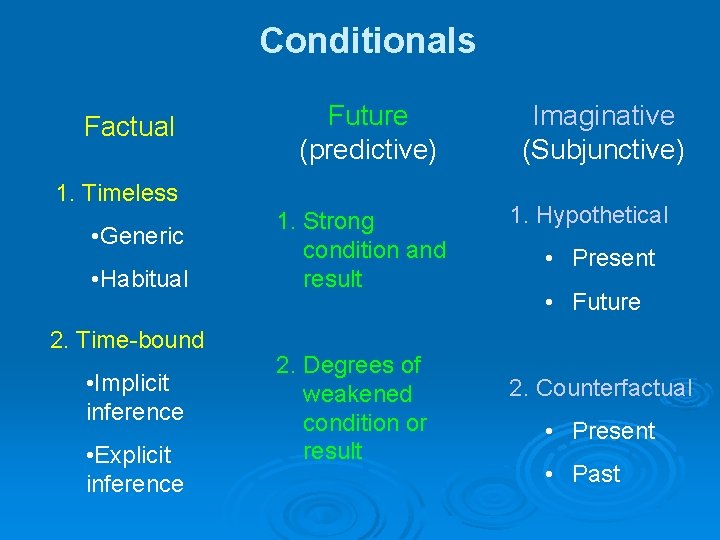 Conditionals

Factual

1. Timeless

•Generic

•Habitual

2. Time-bound

•Implicit inference

•Explicit inference

Future (predictive)

1. Strong condition and result

2. Degrees of weakened condition or result

Imaginative (Subjunctive)

1. Hypothetical

• Present

• Future

2. Counterfactual

• Present

• Past